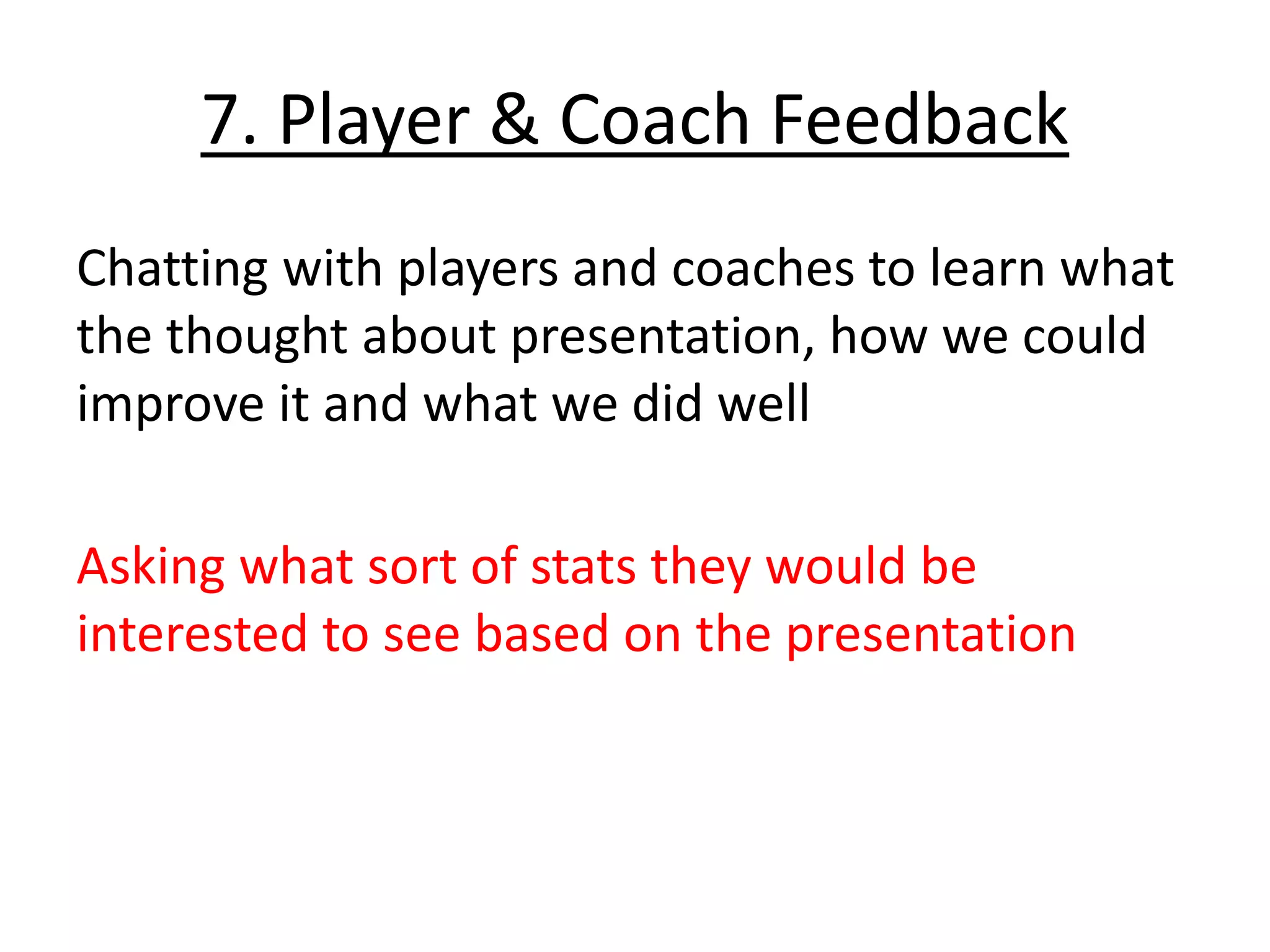 7. Player & Coach Feedback

Chatting with players and coaches to learn what the thought about presentation, how we could improve it and what we did well

Asking what sort of stats they would be interested to see based on the presentation